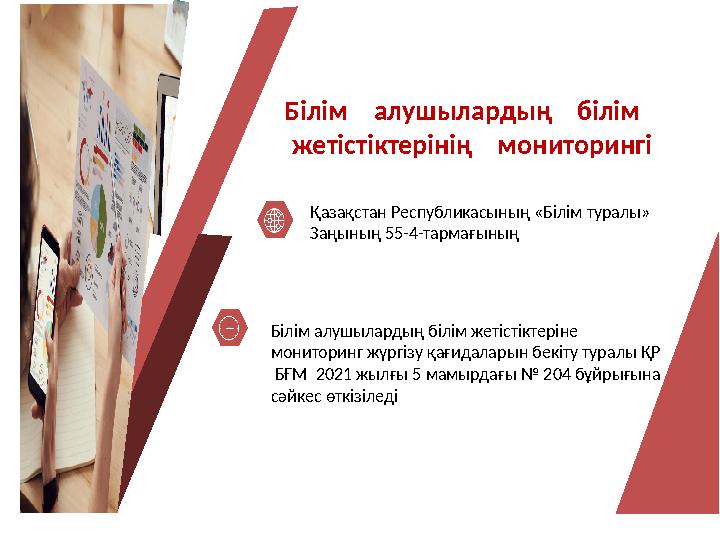 Білім алушылардың білім жетістіктерінің мониторингі

Қазақстан Республикасының «Білім туралы» Заңының 55-4-тармағының

Білім алушылардың білім жетістіктеріне мониторинг жүргізу қағидаларын бекіту туралы ҚР БҒМ 2021 жылғы 5 мамырдағы № 204 бұйрығына сәйкес өткізіледі